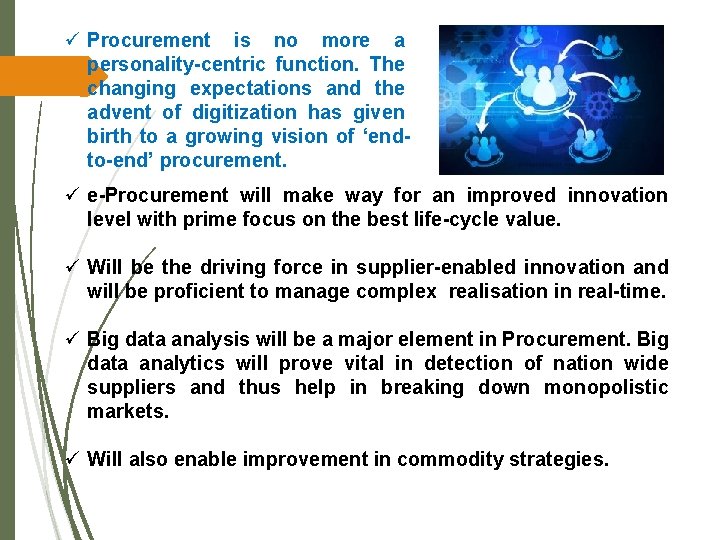 ✓ Procurement is no more a personality-centric function. The changing expectations and the advent of digitization has given birth to a growing vision of ‘end-to-end’ procurement.

✓ e-Procurement will make way for an improved innovation level with prime focus on the best life-cycle value.

✓ Will be the driving force in supplier-enabled innovation and will be proficient to manage complex realisation in real-time.

✓ Big data analysis will be a major element in Procurement. Big data analytics will prove vital in detection of nation wide suppliers and thus help in breaking down monopolistic markets.

✓ Will also enable improvement in commodity strategies.